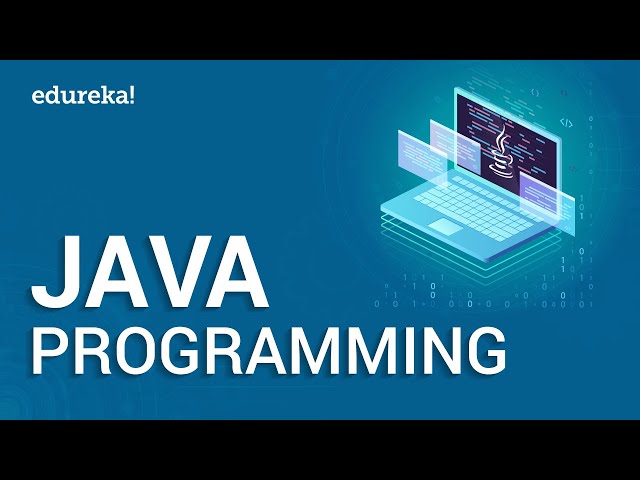 edureka!

JAVA
PROGRAMMING